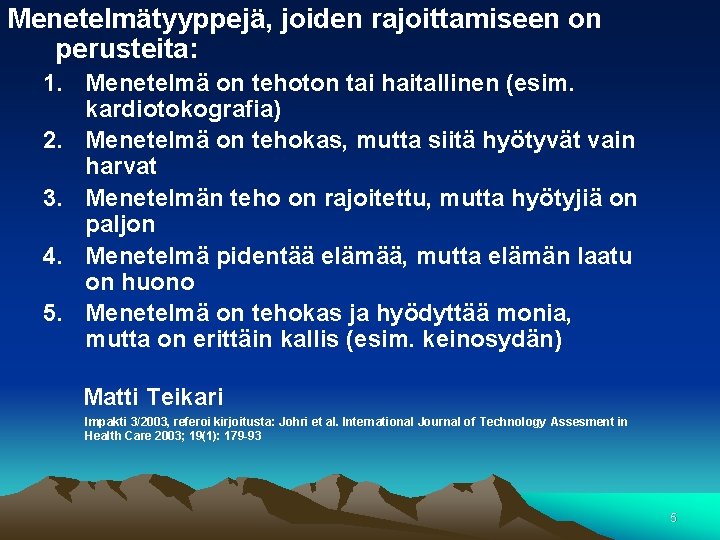 Menetelmätyyppejä, joiden rajoittamiseen on perusteita:

1. Menetelmä on tehoton tai haitallinen (esim. kardiotokografia)
2. Menetelmä on tehokas, mutta siitä hyötyvät vain harvat
3. Menetelmän teho on rajoitettu, mutta hyötyjiä on paljon
4. Menetelmä pidentää elämää, mutta elämän laatu on huono
5. Menetelmä on tehokas ja hyödyttää monia, mutta on erittäin kallis (esim. keinosydän)

Matti Teikari

Impakti 3/2003, referoi kirjoitusta: Johri et al. International Journal of Technology Assesment in Health Care 2003; 19(1): 179-93

6